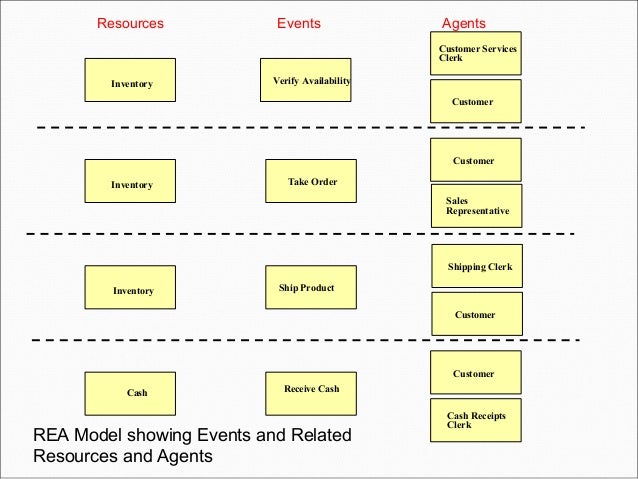 Resources

Events

Agents

Inventory

Verify Availability

Customer Services Clerk

Customer

Inventory

Take Order

Customer

Sales Representative

Inventory

Ship Product

Shipping Clerk

Customer

Cash

Receive Cash

Customer

Cash Receipts Clerk

REA Model showing Events and Related Resources and Agents